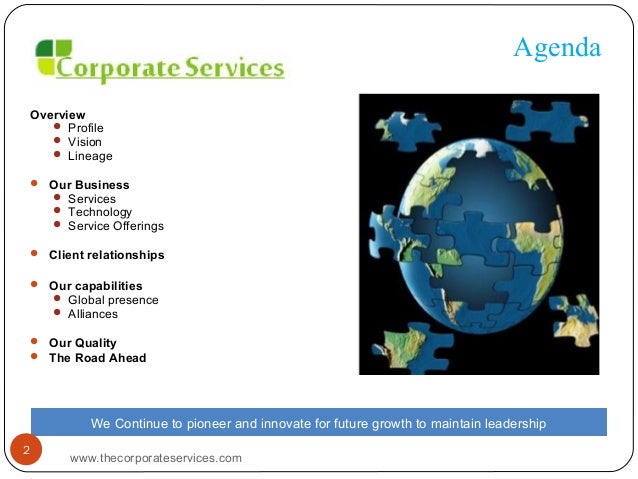 Corporate Services

Agenda

Overview
- Profile
- Vision
- Lineage

- Our Business
  - Services
  - Technology
  - Service Offerings

- Client relationships

- Our capabilities
  - Global presence
  - Alliances

- Our Quality
- The Road Ahead

We Continue to pioneer and innovate for future growth to maintain leadership

2

www.thecorporateservices.com